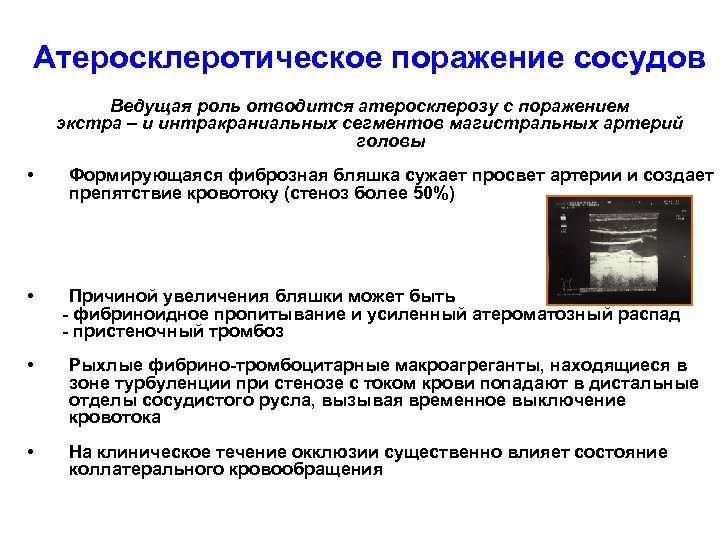 Атеросклеротическое поражение сосудов

Ведущая роль отводится атеросклерозу с поражением экстра – и интракраниальных сегментов магистральных артерий головы

• Формирующаяся фиброзная бляшка сужает просвет артерии и создает препятствие кровотоку (стеноз более 50%)

• Причиной увеличения бляшки может быть
- фибриноидное пропитывание и усиленный атероматозный распад
- пристеночный тромбоз

• Рыхлые фибрино-тромбоцитарные макроагреганты, находящиеся в зоне турбуленции при стенозе с током крови попадают в дистальные отделы сосудистого русла, вызывая временное выключение кровотока

• На клиническое течение окклюзии существенно влияет состояние коллатерального кровообращения